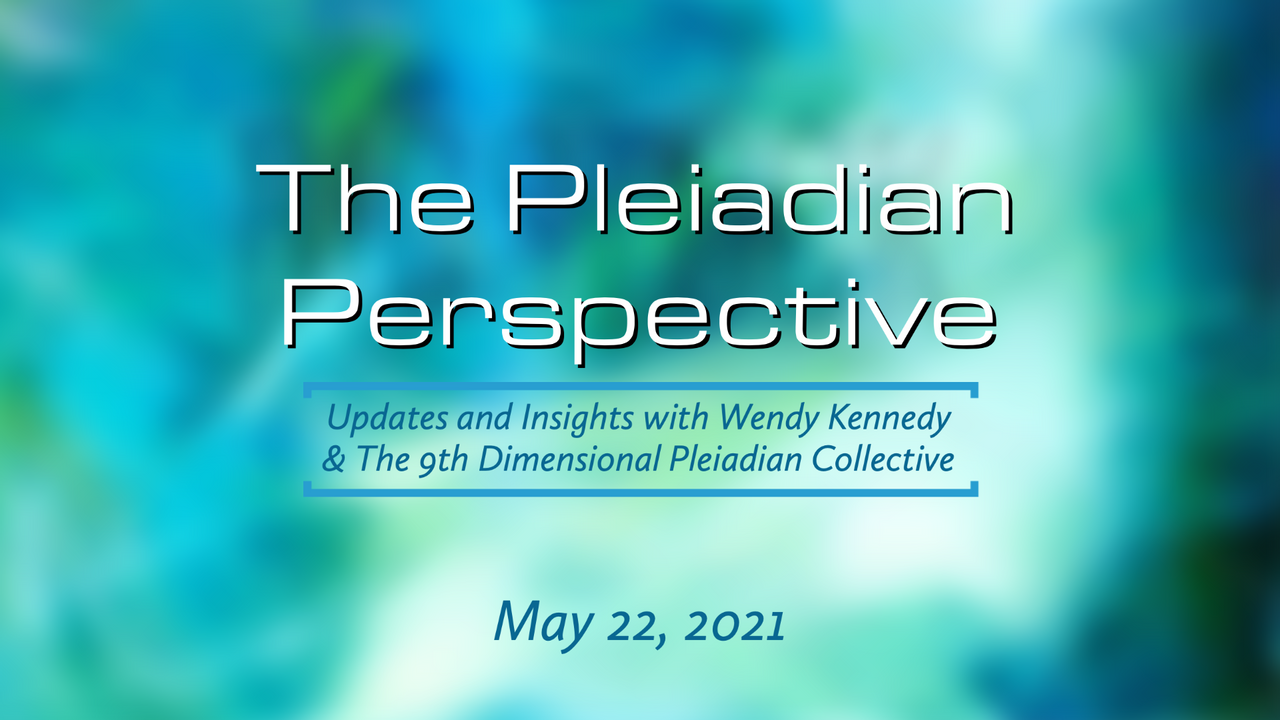 The Pleiadian Perspective

Updates and Insights with Wendy Kennedy & The 9th Dimensional Pleiadian Collective

May 22, 2021